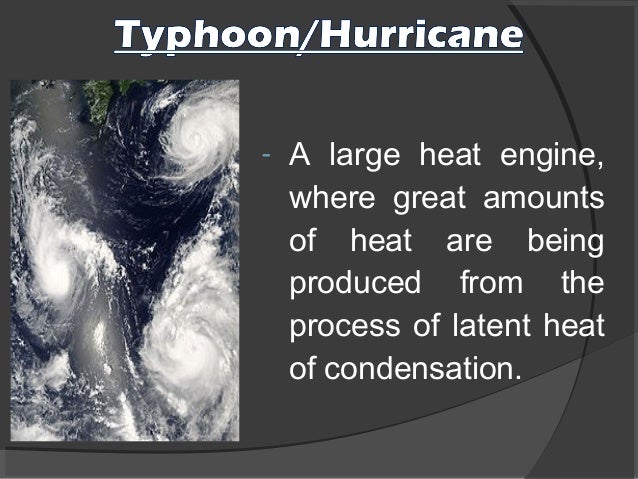 Typhoon/Hurricane

- A large heat engine, where great amounts of heat are being produced from the process of latent heat of condensation.